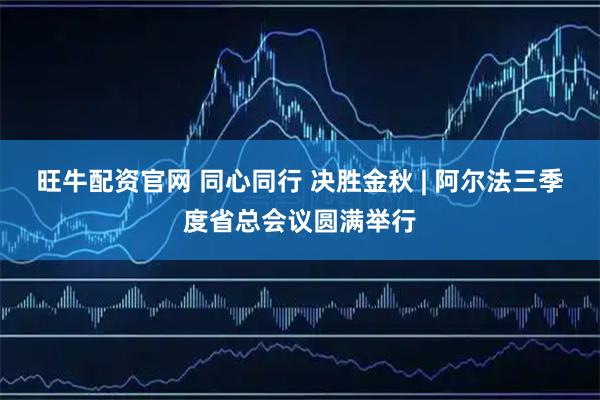 旺牛配资官网 同心同行 决胜金秋 | 阿尔法三季度省总会议圆满举行